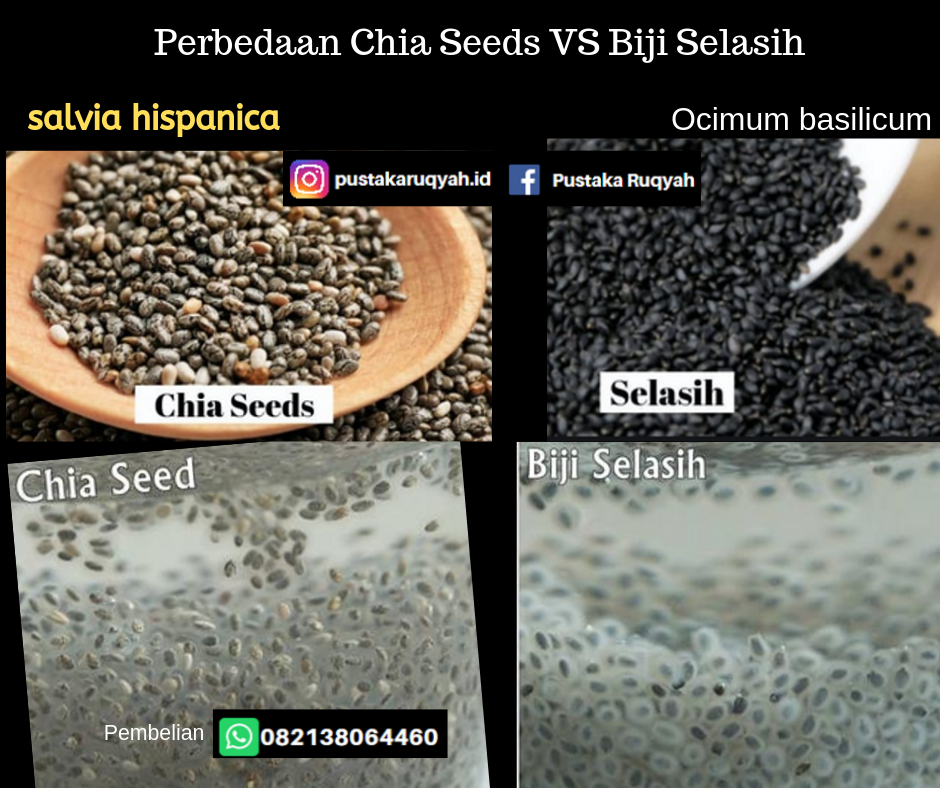 Perbedaan Chia Seeds VS Biji Selasih

salvia hispanica

Ocimum basilicum

pustakaruqyah.id

Pustaka Ruqyah

Chia Seeds

Selasih

Chia Seed

Biji Selasih

Pembelian 082138064460